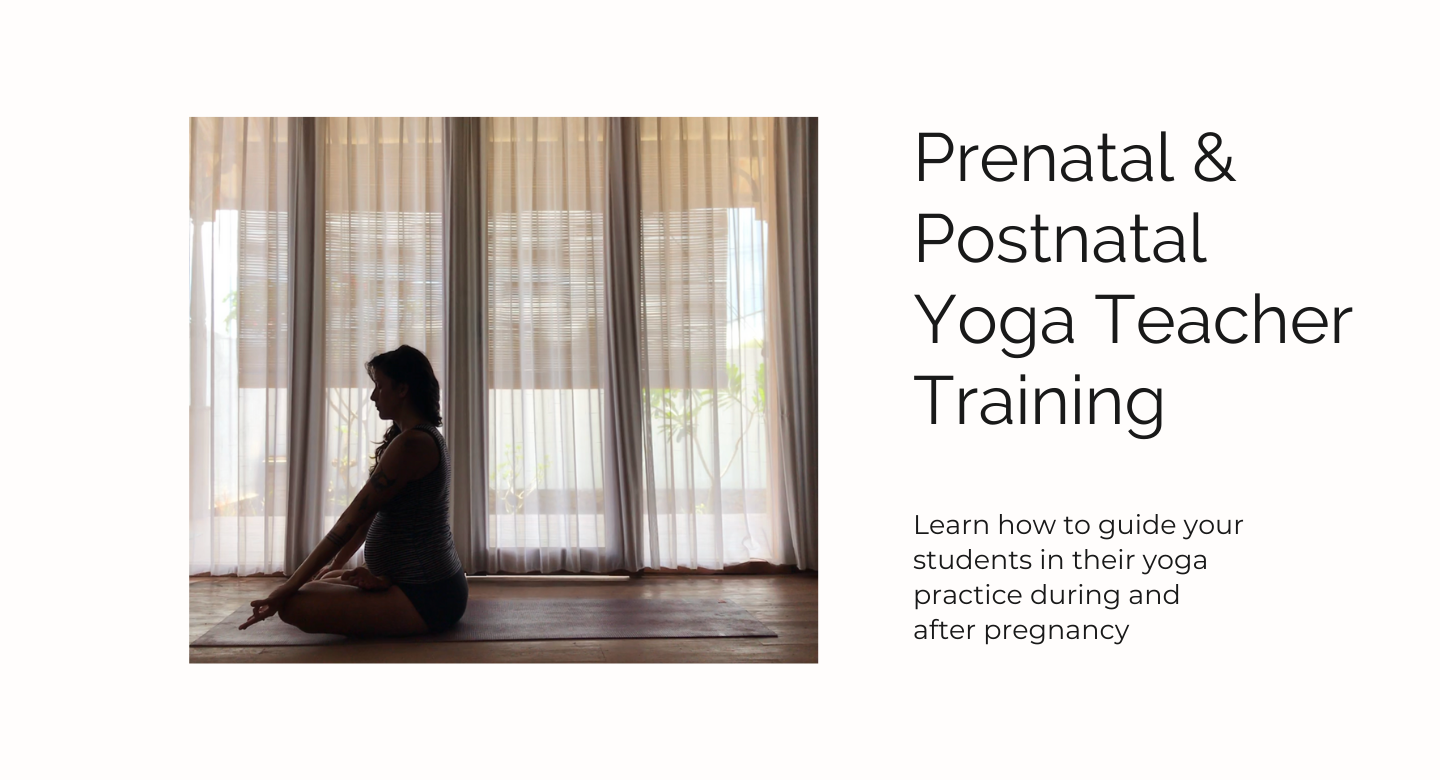 Prenatal & Postnatal Yoga Teacher Training

Learn how to guide your students in their yoga practice during and after pregnancy